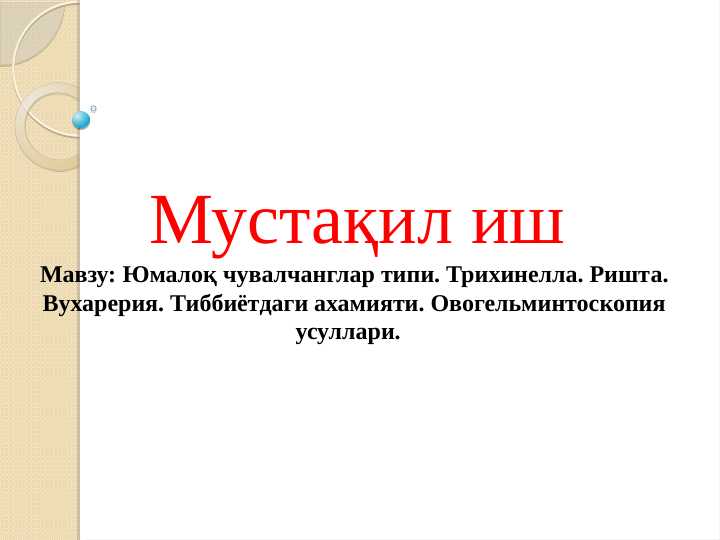 Мустақил иш

Мавзу: Юмалоқ чувалчанглар типи. Трихинелла. Ришта. Вухарерия. Тиббиётдаги ахамияти. Овогельминтоскопия усуллари.